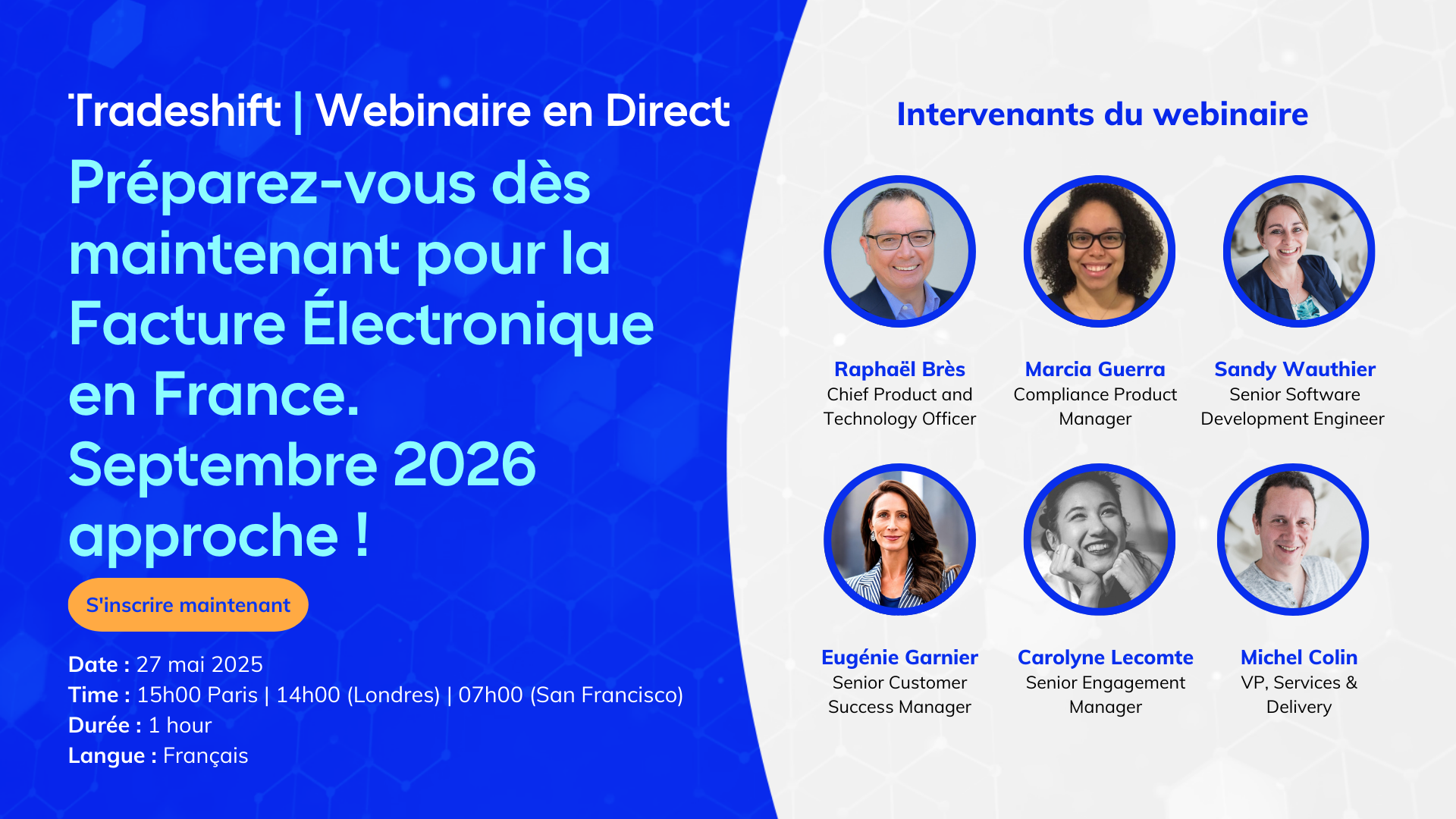 Tradeshift | Webinaire en Direct

Préparez-vous dès maintenant pour la Facture Électronique en France. Septembre 2026 approche !

S'inscrire maintenant

Date : 27 mai 2025
Time : 15h00 Paris | 14h00 (Londres) | 07h00 (San Francisco)
Durée : 1 hour
Langue : Français

Intervenants du webinaire

Raphaël Brès
Chief Product and Technology Officer

Marcia Guerra
Compliance Product Manager

Sandy Wauthier
Senior Software Development Engineer

Eugénie Garnier
Senior Customer Success Manager

Carolyne Lecomte
Senior Engagement Manager

Michel Colin
VP, Services & Delivery